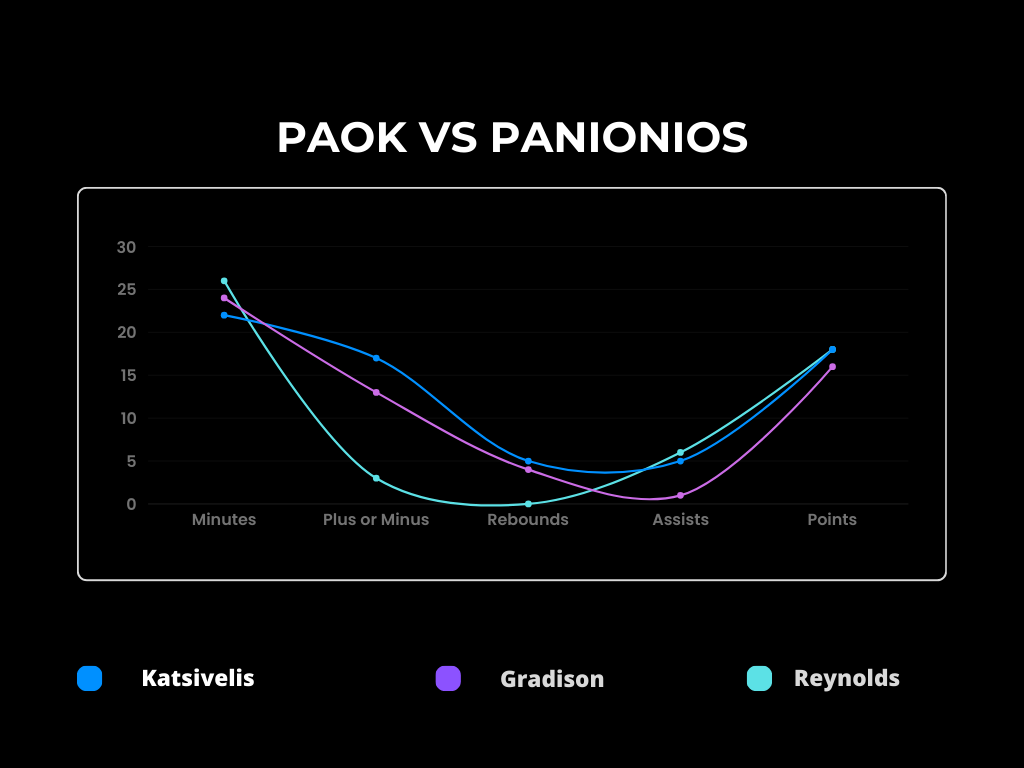 PAOK VS PANIONIOS

30
25
20
15
10
5
0

Minutes
Plus or Minus
Rebounds
Assists
Points

Katsivelis
Gradison
Reynolds